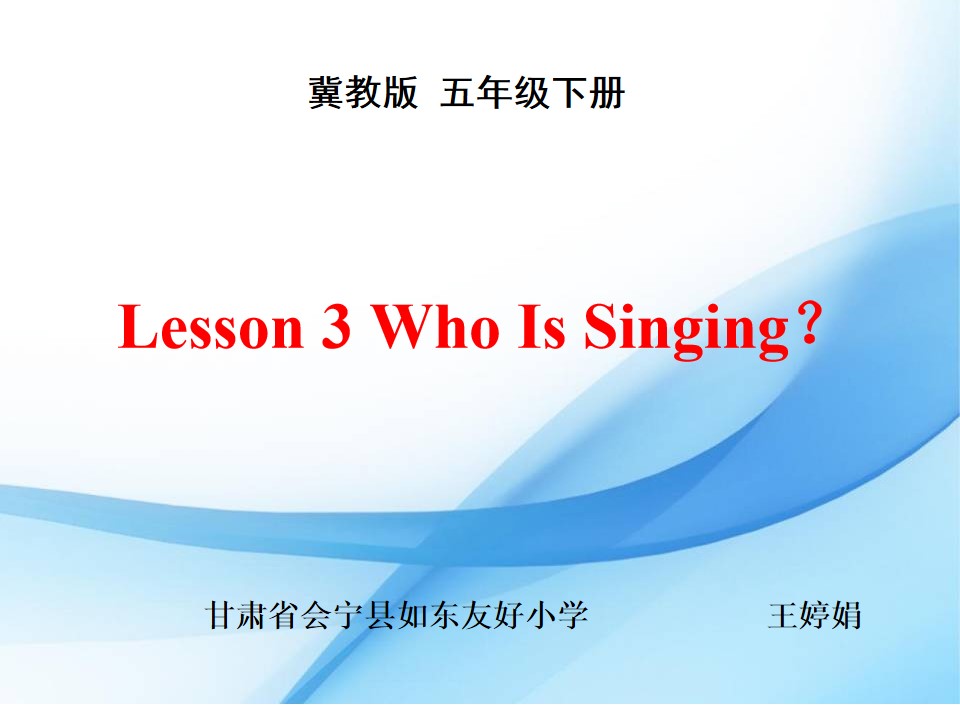 冀教版 五年级下册

Lesson 3 Who Is Singing？

甘肃省会宁县如东友好小学 王婷娟